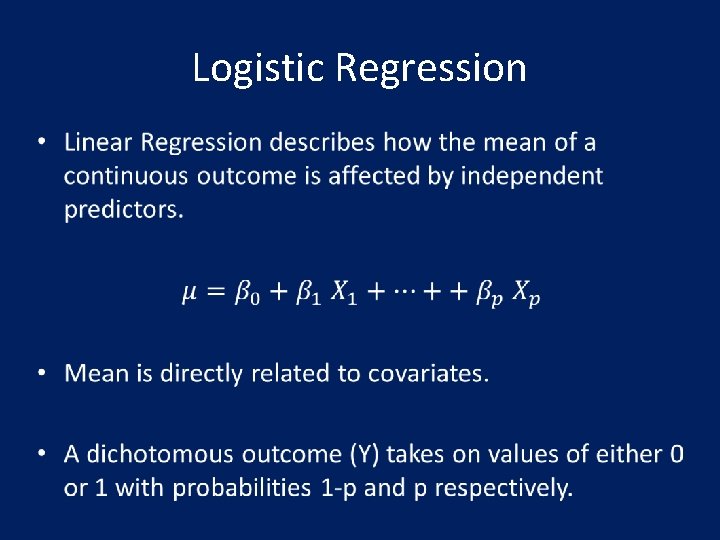 Logistic Regression

• Linear Regression describes how the mean of a continuous outcome is affected by independent predictors.

$\mu = \beta_0 + \beta_1 X_1 + \cdots + + \beta_p X_p$

• Mean is directly related to covariates.

• A dichotomous outcome (Y) takes on values of either 0 or 1 with probabilities 1-p and p respectively.